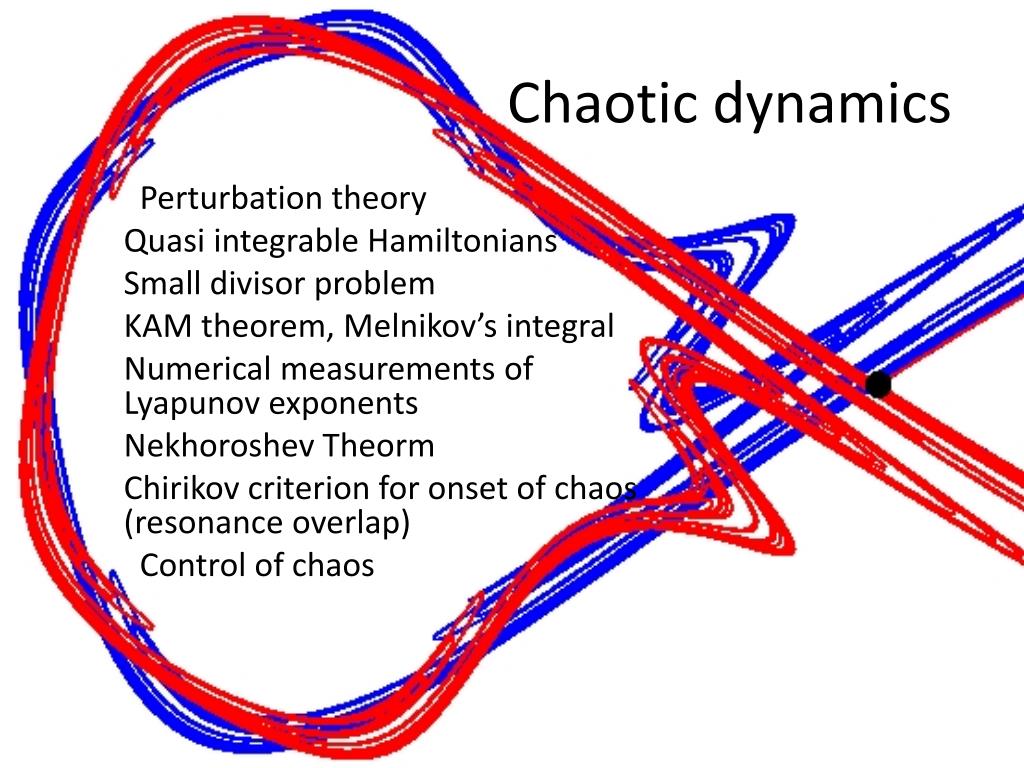 Chaotic dynamics

Perturbation theory
Quasi integrable Hamiltonians
Small divisor problem
KAM theorem, Melnikov's integral
Numerical measurements of Lyapunov exponents
Nekhoroshev Theorm
Chirikov criterion for onset of chaos (resonance overlap)
Control of chaos